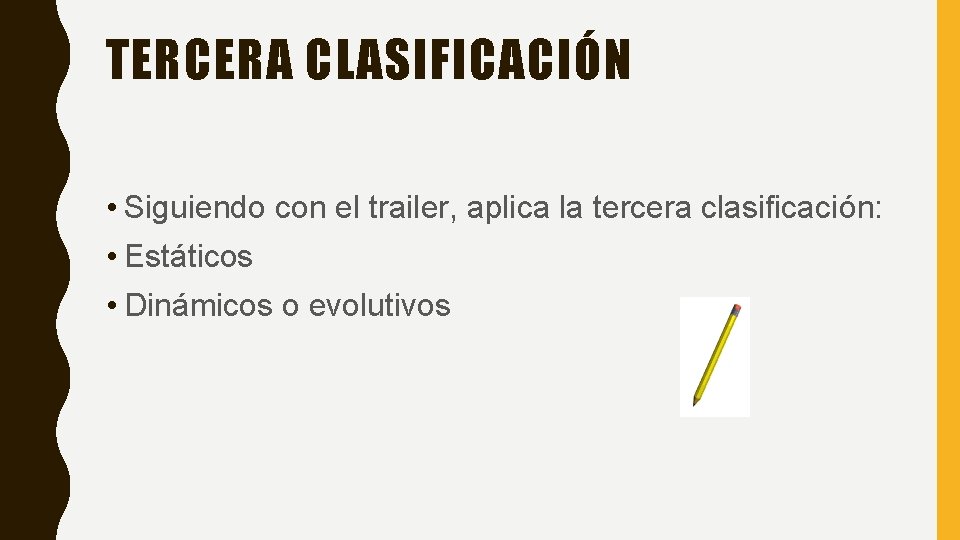 TERCERA CLASIFICACIÓN

• Siguiendo con el trailer, aplica la tercera clasificación:
• Estáticos
• Dinámicos o evolutivos